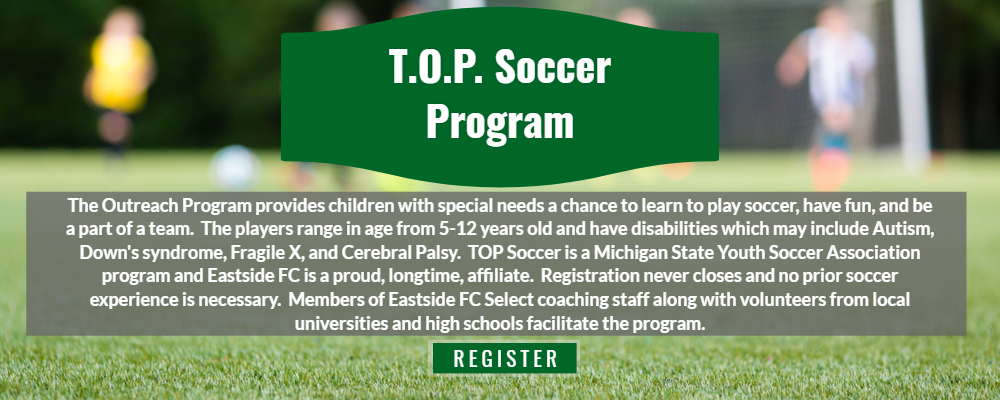 T.O.P. Soccer Program

The Outreach Program provides children with special needs a chance to learn to play soccer, have fun, and be a part of a team. The players range in age from 5-12 years old and have disabilities which may include Autism, Down's syndrome, Fragile X, and Cerebral Palsy. TOP Soccer is a Michigan State Youth Soccer Association program and Eastside FC is a proud, longtime, affiliate. Registration never closes and no prior soccer experience is necessary. Members of Eastside FC Select coaching staff along with volunteers from local universities and high schools facilitate the program.

REGISTER